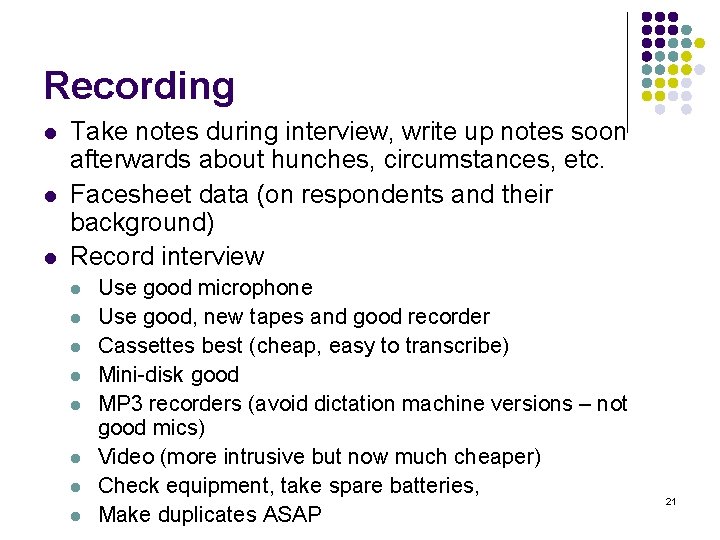 Recording

- Take notes during interview, write up notes soon afterwards about hunches, circumstances, etc.
- Facesheet data (on respondents and their background)
- Record interview
  - Use good microphone
  - Use good, new tapes and good recorder
  - Cassettes best (cheap, easy to transcribe)
  - Mini-disk good
  - MP3 recorders (avoid dictation machine versions – not good mics)
  - Video (more intrusive but now much cheaper)
  - Check equipment, take spare batteries,
  - Make duplicates ASAP

21